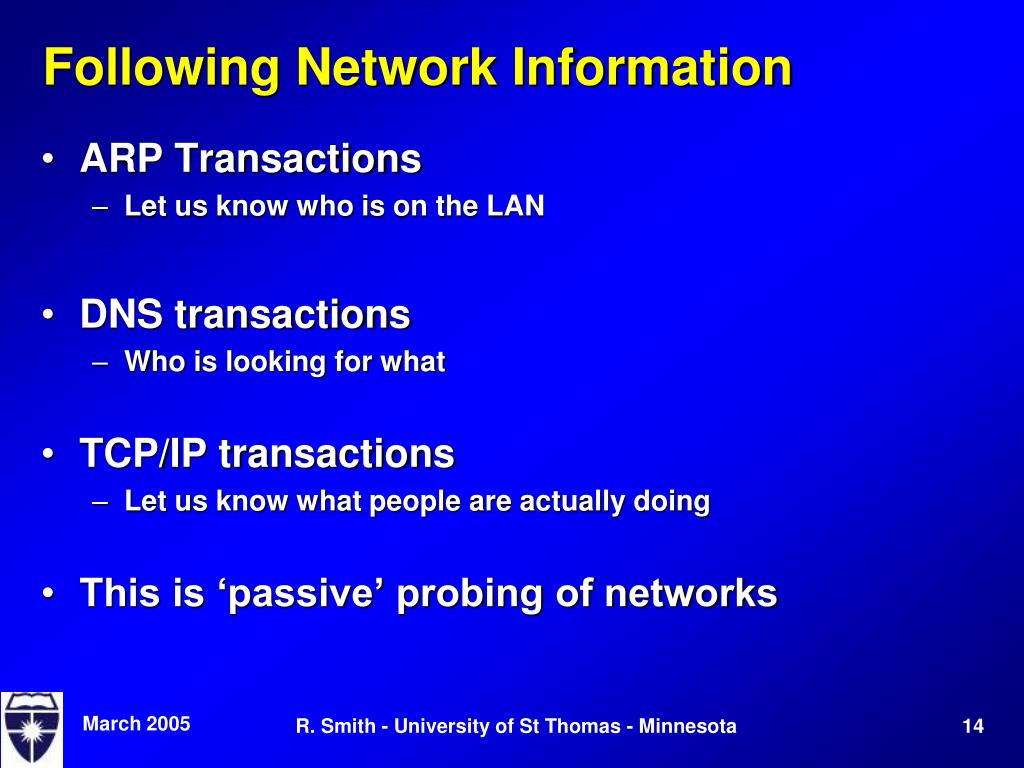 Following Network Information

• ARP Transactions
– Let us know who is on the LAN

• DNS transactions
– Who is looking for what

• TCP/IP transactions
– Let us know what people are actually doing

• This is ‘passive’ probing of networks

March 2005

R. Smith - University of St Thomas - Minnesota

14